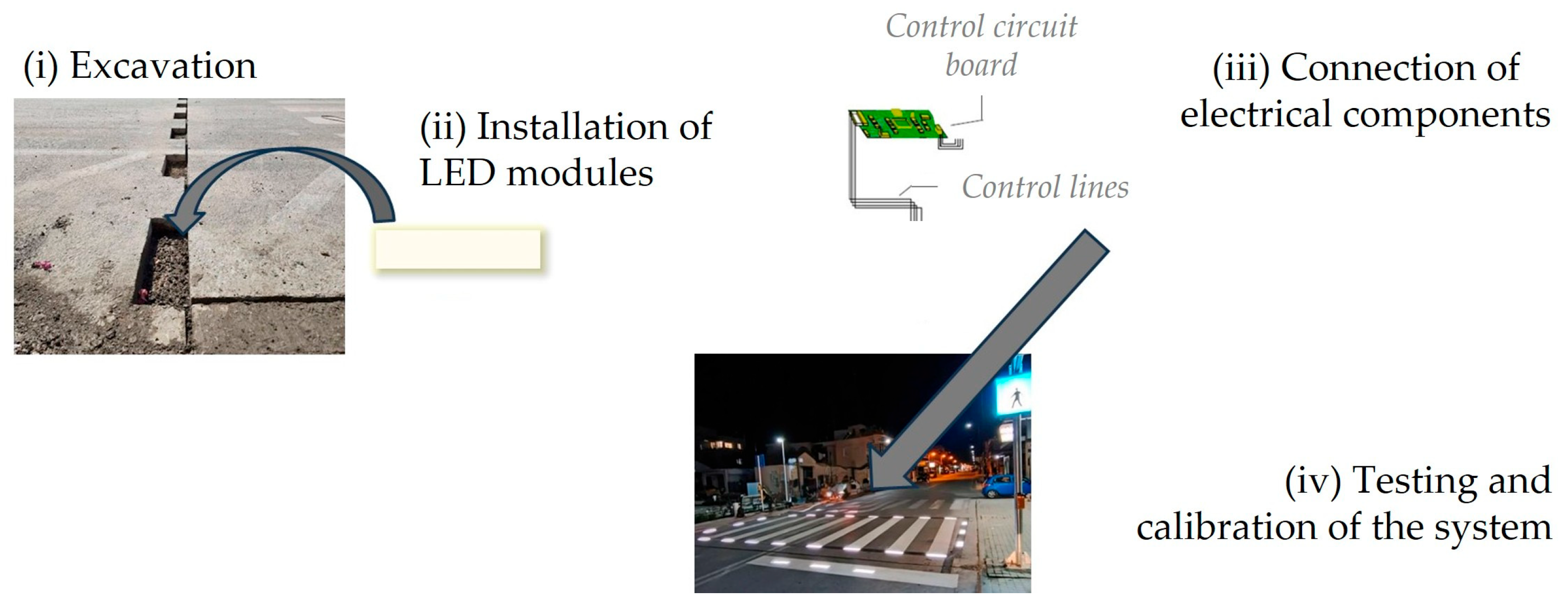 (i) Excavation

(ii) Installation of LED modules

Control circuit board

Control lines

(iii) Connection of electrical components

(iv) Testing and calibration of the system